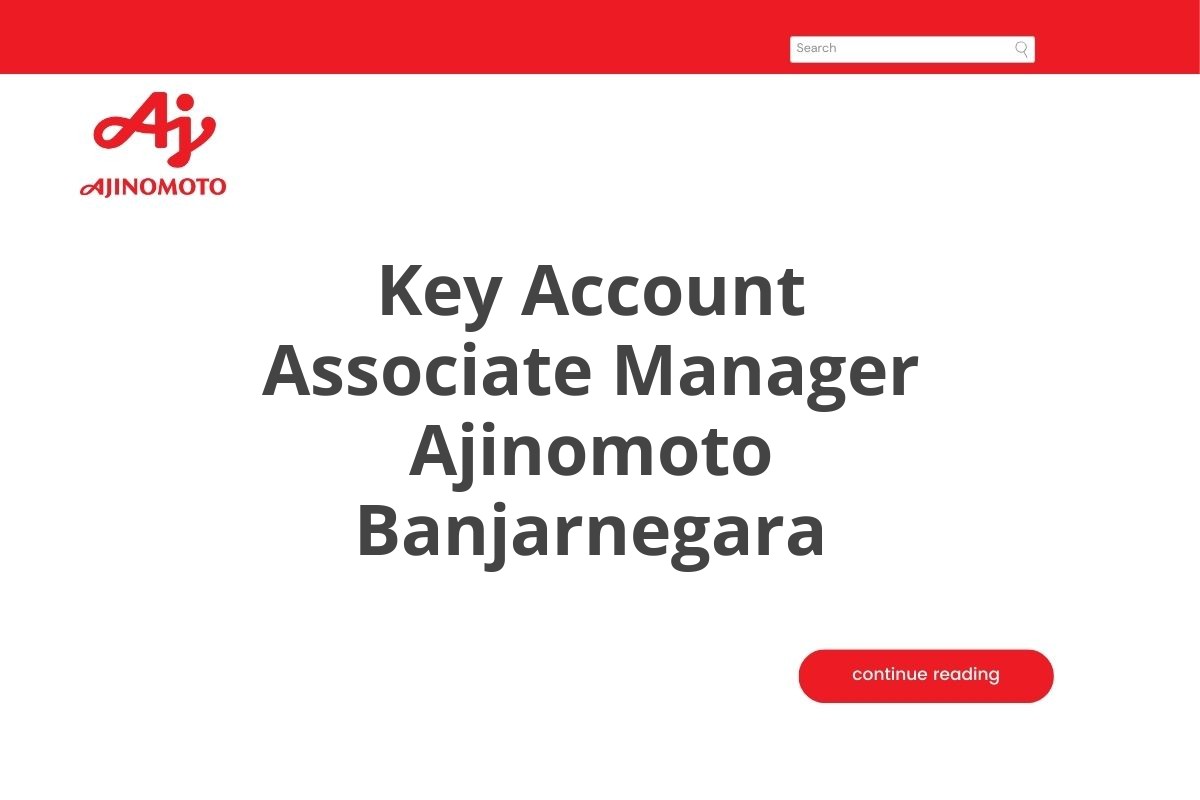 Search

Aj
AJINOMOTO

Key Account Associate Manager Ajinomoto Banjarnegara

continue reading